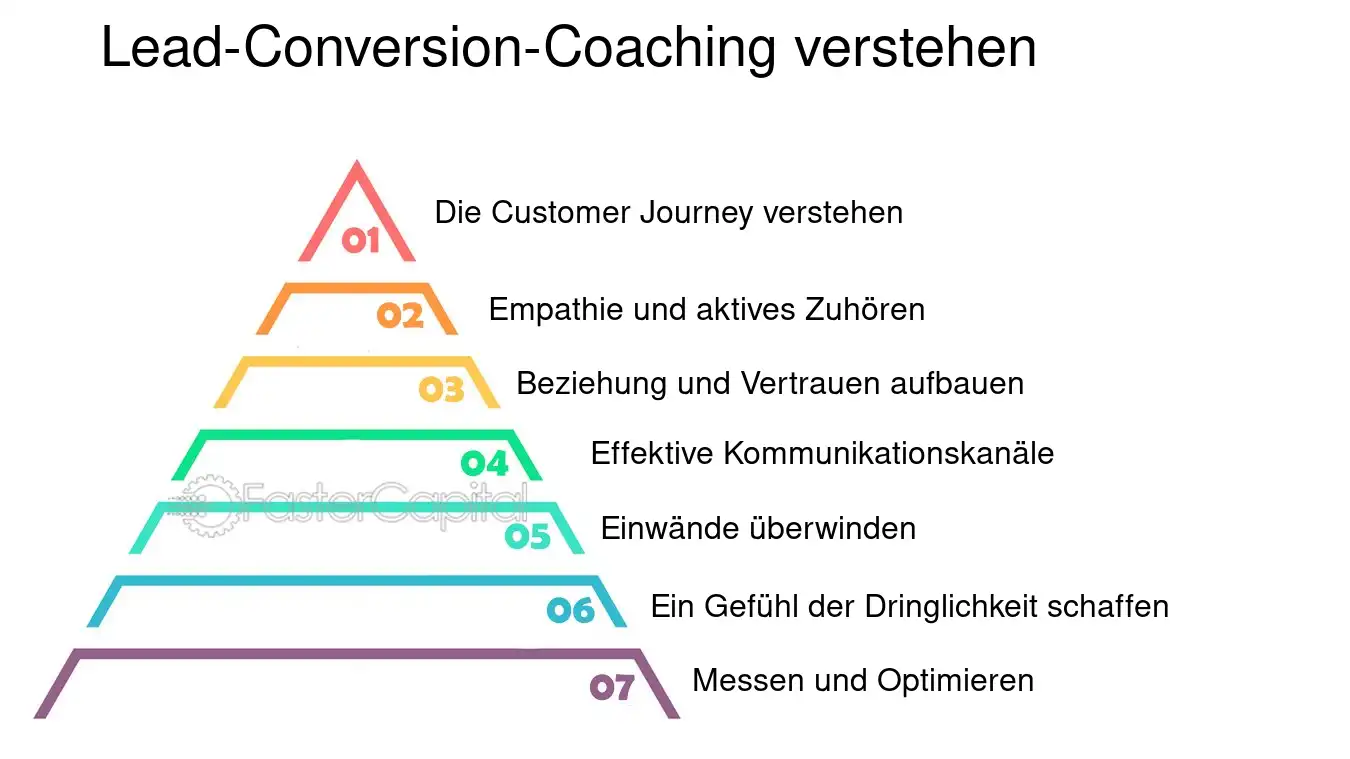 Lead-Conversion-Coaching verstehen

01 Die Customer Journey verstehen

02 Empathie und aktives Zuhören

03 Beziehung und Vertrauen aufbauen

04 Effektive Kommunikationskanäle

FasterCapital

05 Einwände überwinden

06 Ein Gefühl der Dringlichkeit schaffen

07 Messen und Optimieren